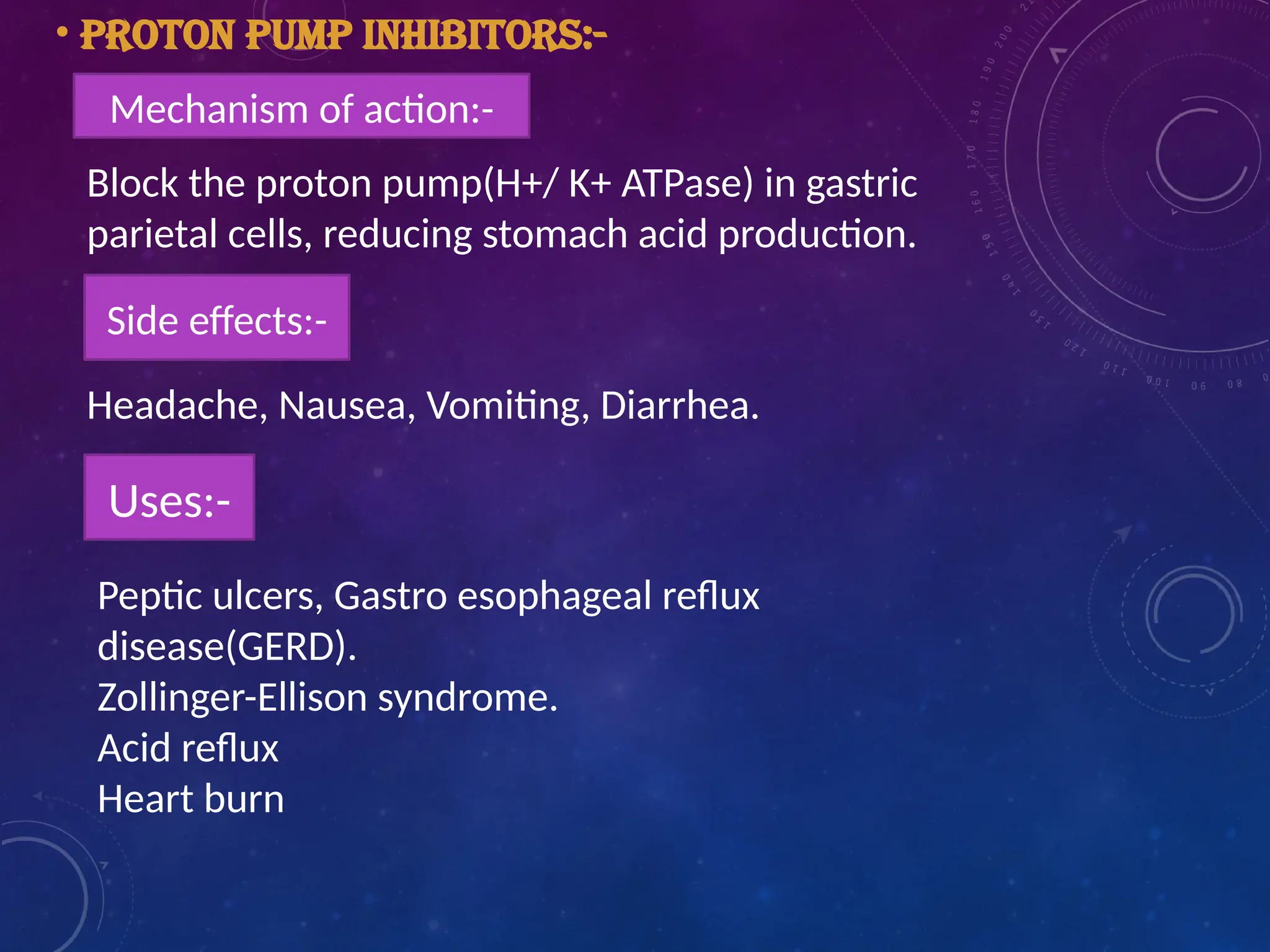 • PROTON PUMP INHIBITORS:-

Mechanism of action:-

Block the proton pump(H+/ K+ ATPase) in gastric parietal cells, reducing stomach acid production.

Side effects:-

Headache, Nausea, Vomiting, Diarrhea.

Uses:-

Peptic ulcers, Gastro esophageal reflux disease(GERD).
Zollinger-Ellison syndrome.
Acid reflux
Heart burn